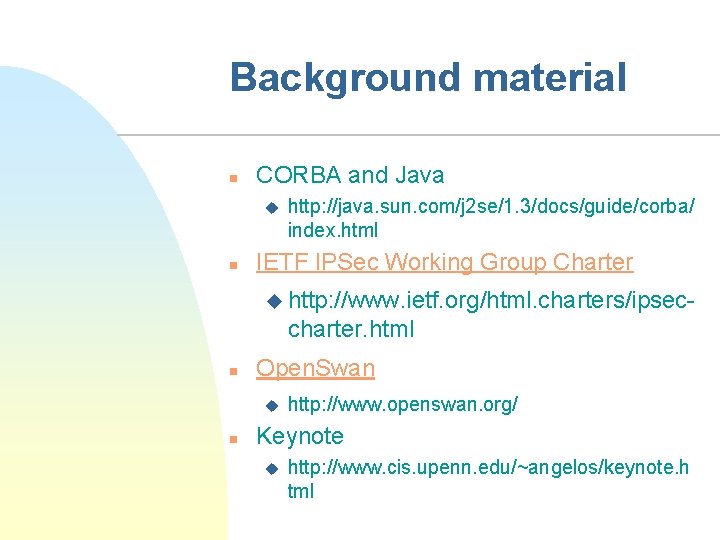 Background material

CORBA and Java
http://java.sun.com/j2se/1.3/docs/guide/corba/index.html

IETF IPSec Working Group Charter
http://www.ietf.org/html.charters/ipsec-charter.html

OpenSwan
http://www.openswan.org/

Keynote
http://www.cis.upenn.edu/~angelos/keynote.html